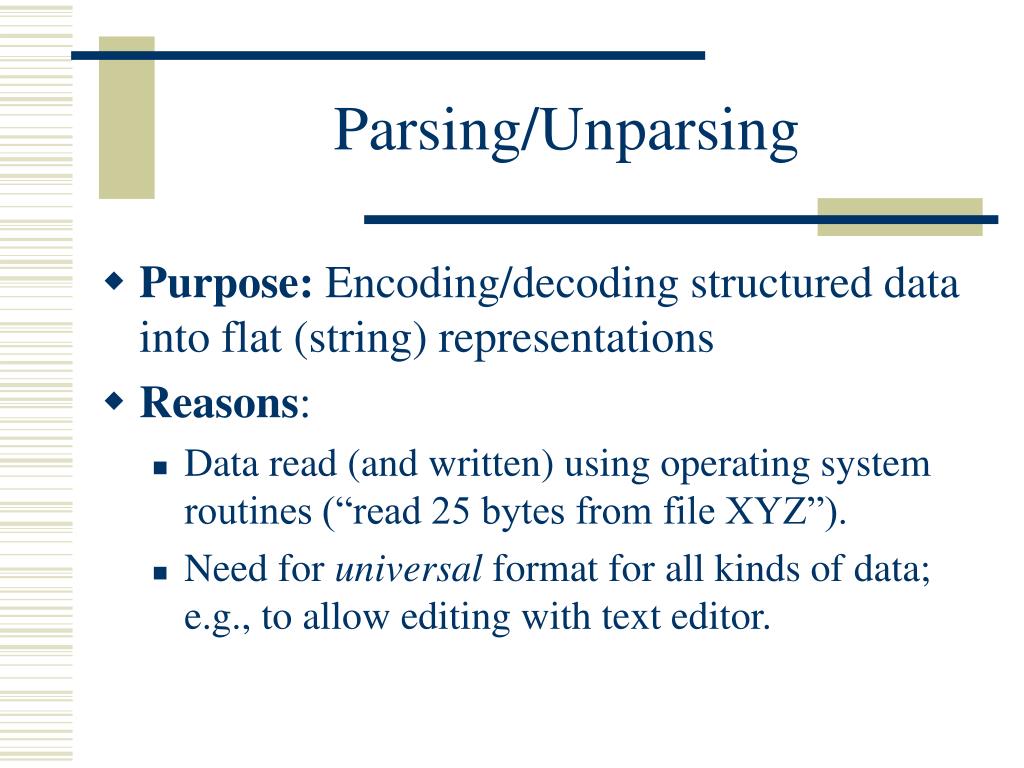 Parsing/Unparsing

Purpose: Encoding/decoding structured data into flat (string) representations

Reasons:

Data read (and written) using operating system routines (“read 25 bytes from file XYZ”).

Need for universal format for all kinds of data; e.g., to allow editing with text editor.